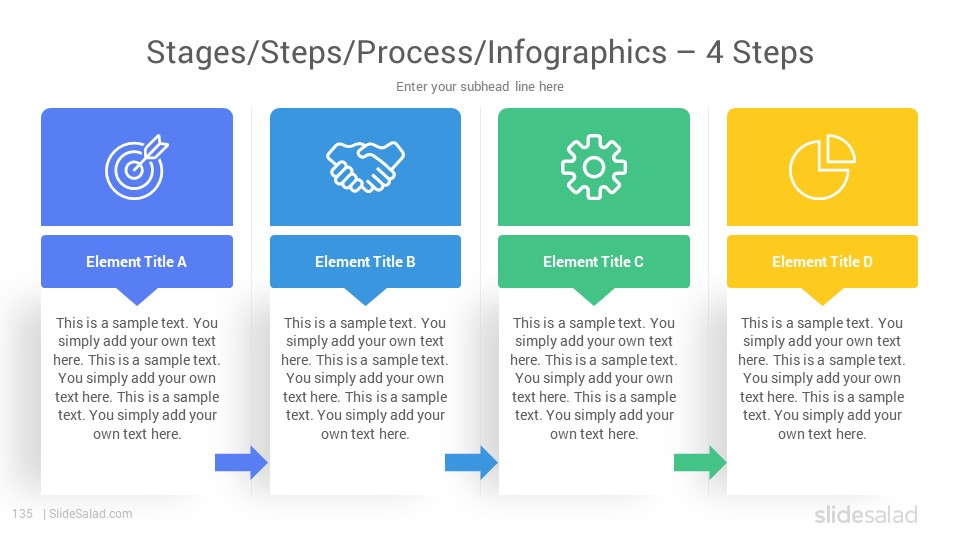 Stages/Steps/Process/Infographics – 4 Steps

Enter your subhead line here

Element Title A

This is a sample text. You simply add your own text here. This is a sample text. You simply add your own text here. This is a sample text. You simply add your own text here.

Element Title B

This is a sample text. You simply add your own text here. This is a sample text. You simply add your own text here. This is a sample text. You simply add your own text here.

Element Title C

This is a sample text. You simply add your own text here. This is a sample text. You simply add your own text here. This is a sample text. You simply add your own text here.

Element Title D

This is a sample text. You simply add your own text here. This is a sample text. You simply add your own text here. This is a sample text. You simply add your own text here.

135 | SlideSalad.com

slidesalad